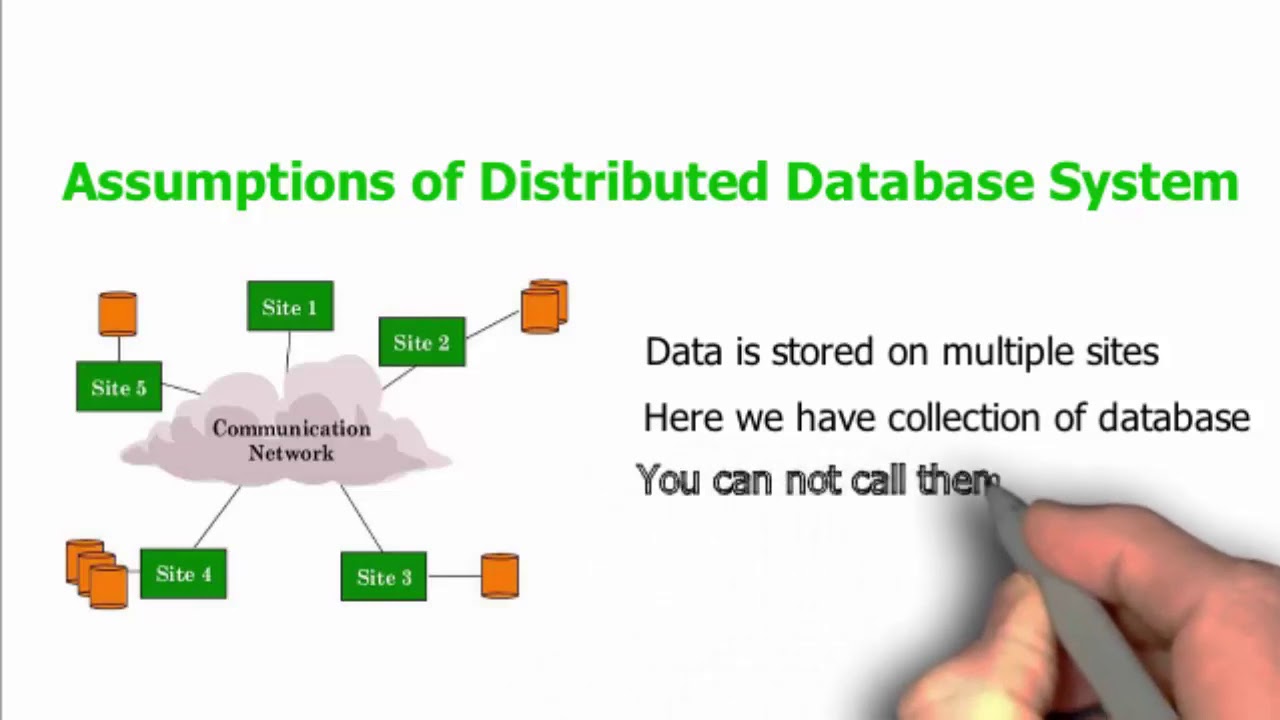 Assumptions of Distributed Database System

Site 1
Site 2
Site 5
Communication Network
Site 4
Site 3

Data is stored on multiple sites

Here we have collection of database

You can not call them